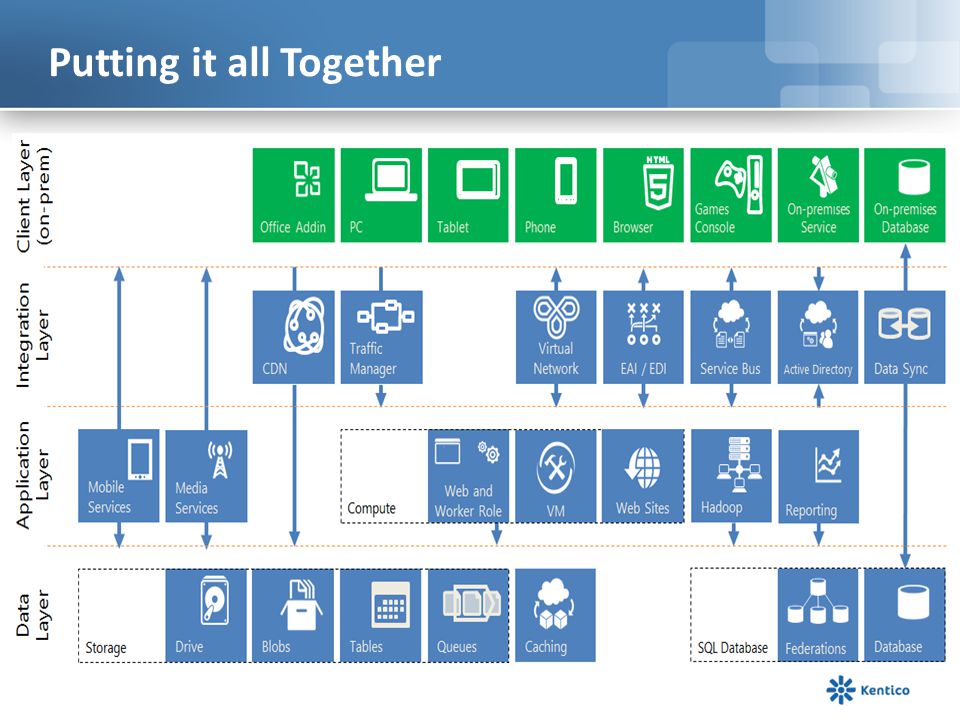 Putting it all Together

Client Layer (on-prem)

Office Addin
PC
Tablet
Phone
HTML 5
Browser
Games Console
On-premises Service
On-premises Database

Integration Layer

CDN
Traffic Manager
Virtual Network
EAI / EDI
Service Bus
Active Directory
Data Sync

Application Layer

Mobile Services
Media Services
Compute
Web and Worker Role
VM
Web Sites
Hadoop
Reporting

Data Layer

Storage
Drive
Blobs
Tables
Queues
Caching
SQL Database
Federations
Database

Kentico